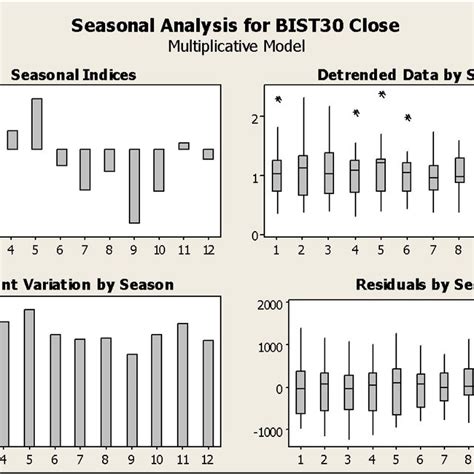 Seasonal Analysis for BIST30 Close
Multiplicative Model

Seasonal Indices

4 5 6 7 8 9 10 11 12

Detrended Data by S

2
1
0

1 2 3 4 5 6 7 8

nt Variation by Season

4 5 6 7 8 9 10 11 12

Residuals by Se

2000
1000
0
-1000

1 2 3 4 5 6 7 8